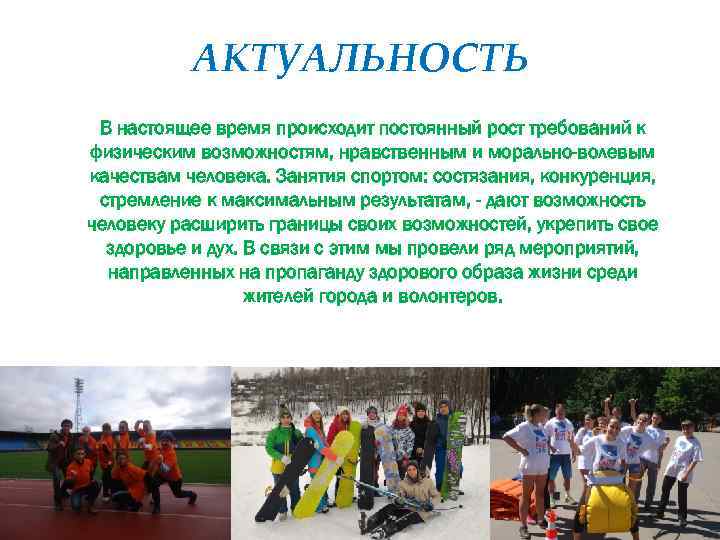 АКТУАЛЬНОСТЬ

В настоящее время происходит постоянный рост требований к физическим возможностям, нравственным и морально-волевым качествам человека. Занятия спортом: состязания, конкуренция, стремление к максимальным результатам, - дают возможность человеку расширить границы своих возможностей, укрепить свое здоровье и дух. В связи с этим мы провели ряд мероприятий, направленных на пропаганду здорового образа жизни среди жителей города и волонтеров.